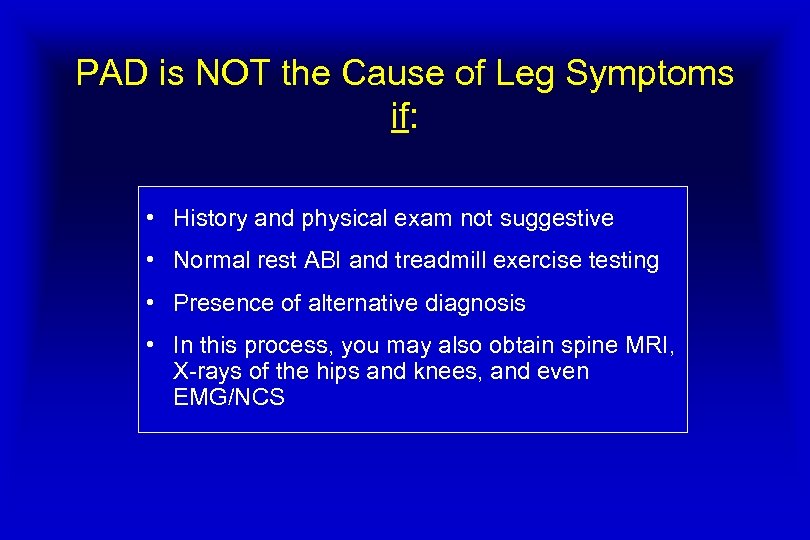 PAD is NOT the Cause of Leg Symptoms if:

• History and physical exam not suggestive
• Normal rest ABI and treadmill exercise testing
• Presence of alternative diagnosis
• In this process, you may also obtain spine MRI, X-rays of the hips and knees, and even EMG/NCS